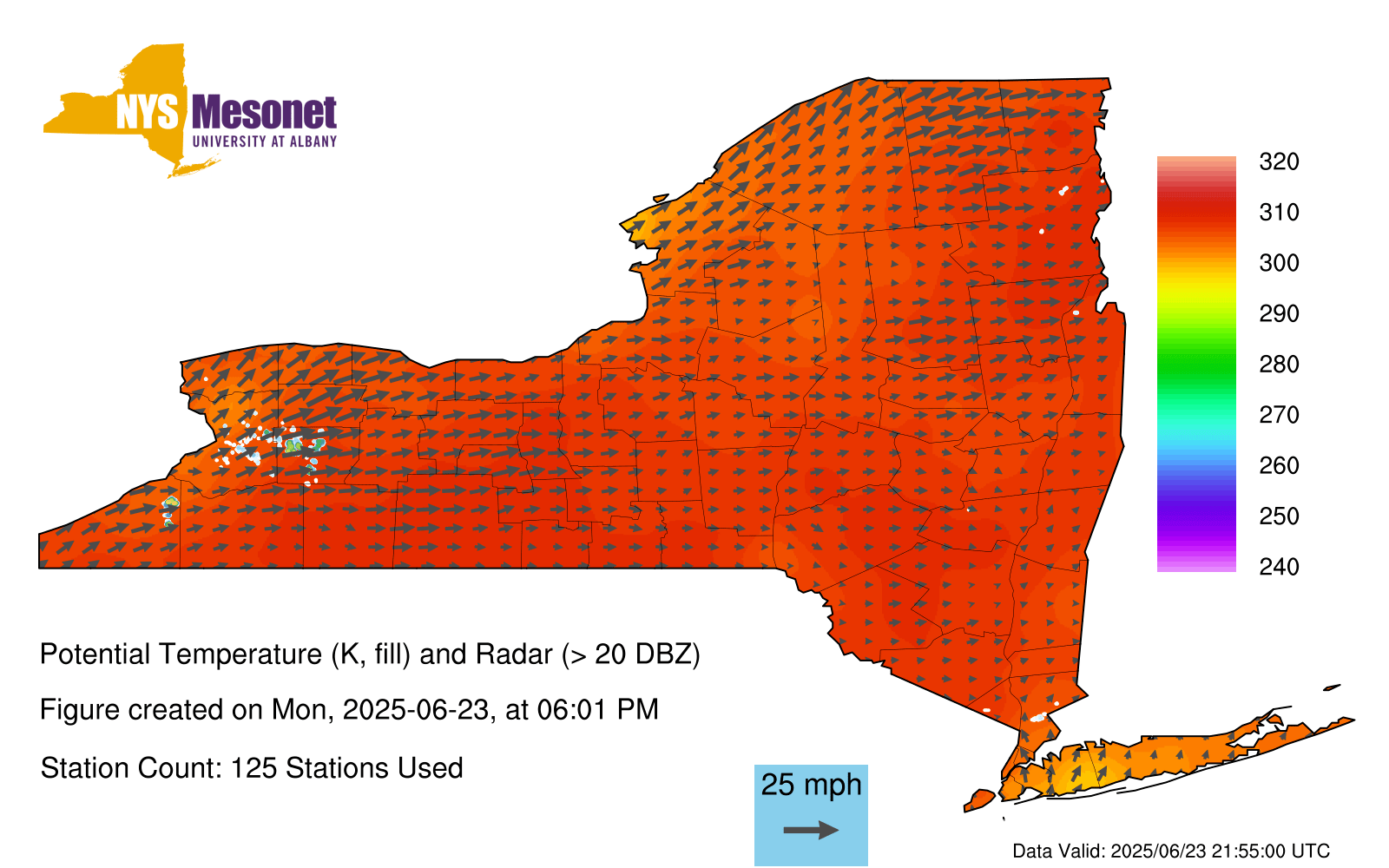 NYS Mesonet
UNIVERSITY AT ALBANY

320
310
300
290
280
270
260
250
240

Potential Temperature (K, fill) and Radar (> 20 DBZ)

Figure created on Mon, 2025-06-23, at 06:01 PM

Station Count: 125 Stations Used

25 mph

Data Valid: 2025/06/23 21:55:00 UTC